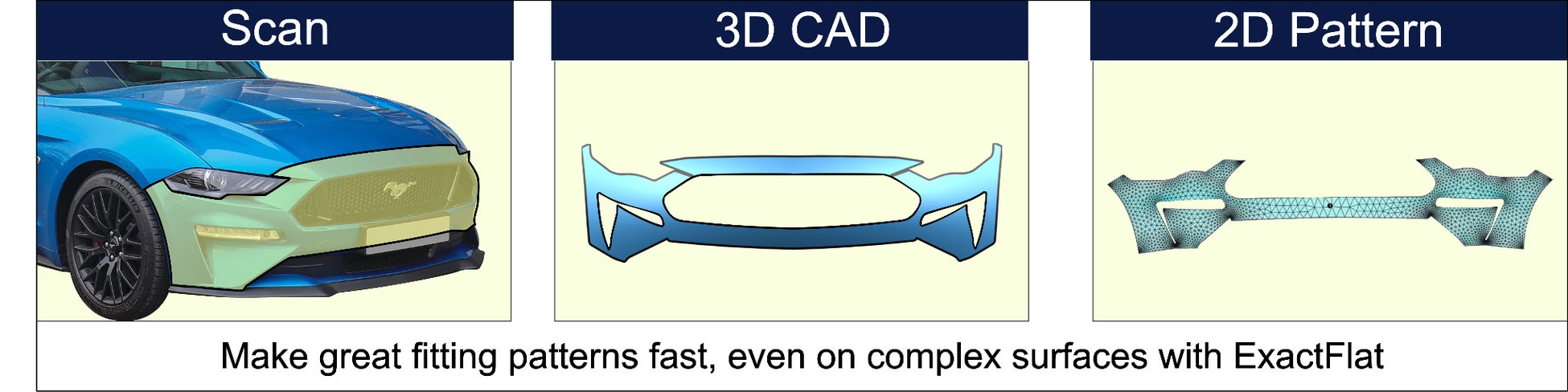 Scan

3D CAD

2D Pattern

Make great fitting patterns fast, even on complex surfaces with ExactFlat